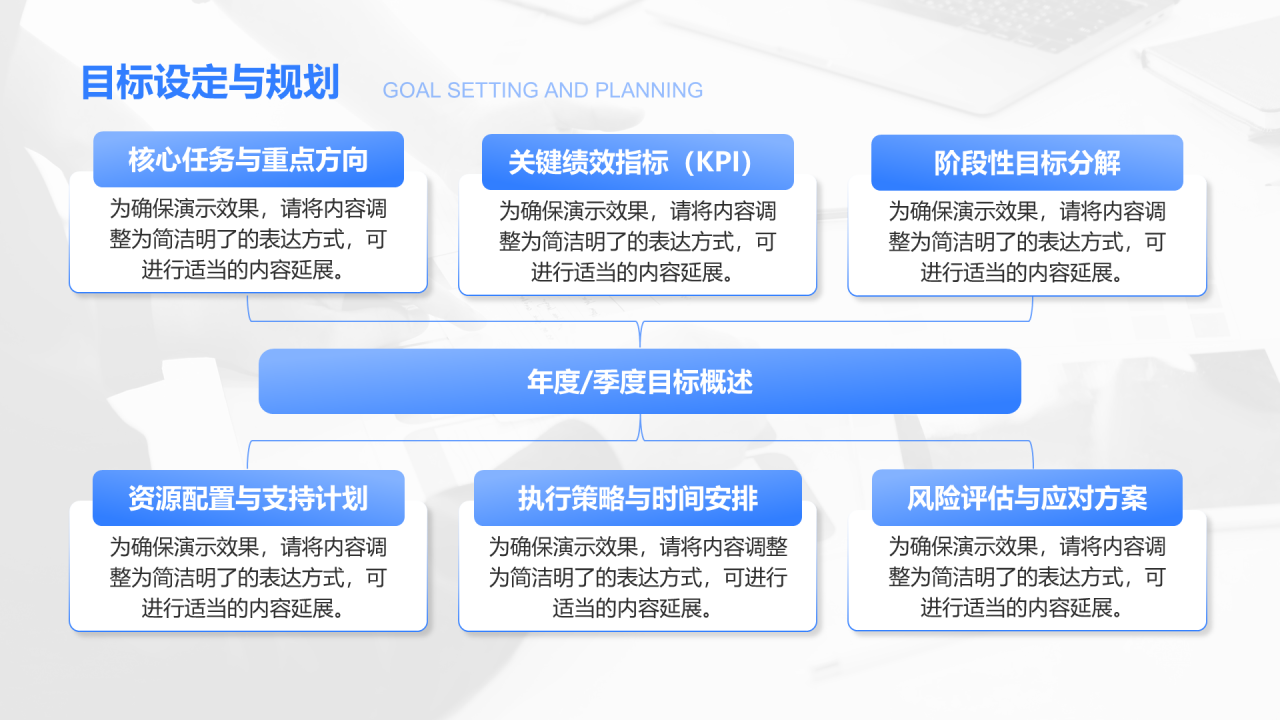 目标设定与规划 GOAL SETTING AND PLANNING

核心任务与重点方向

为确保演示效果，请将内容调整为简洁明了的表达方式，可进行适当的内容延展。

关键绩效指标（KPI）

为确保演示效果，请将内容调整为简洁明了的表达方式，可进行适当的内容延展。

阶段性目标分解

为确保演示效果，请将内容调整为简洁明了的表达方式，可进行适当的内容延展。

年度/季度目标概述

资源配置与支持计划

为确保演示效果，请将内容调整为简洁明了的表达方式，可进行适当的内容延展。

执行策略与时间安排

为确保演示效果，请将内容调整为简洁明了的表达方式，可进行适当的内容延展。

风险评估与应对方案

为确保演示效果，请将内容调整为简洁明了的表达方式，可进行适当的内容延展。